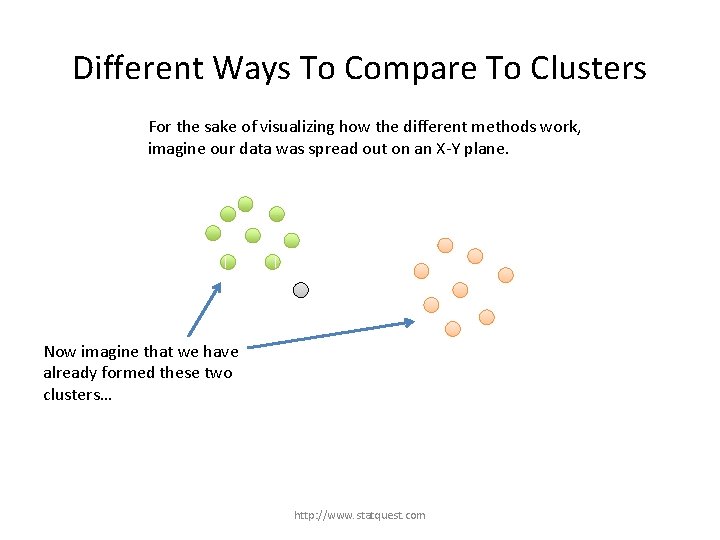 Different Ways To Compare To Clusters

For the sake of visualizing how the different methods work, imagine our data was spread out on an X-Y plane.

Now imagine that we have already formed these two clusters…

http://www.statquest.com